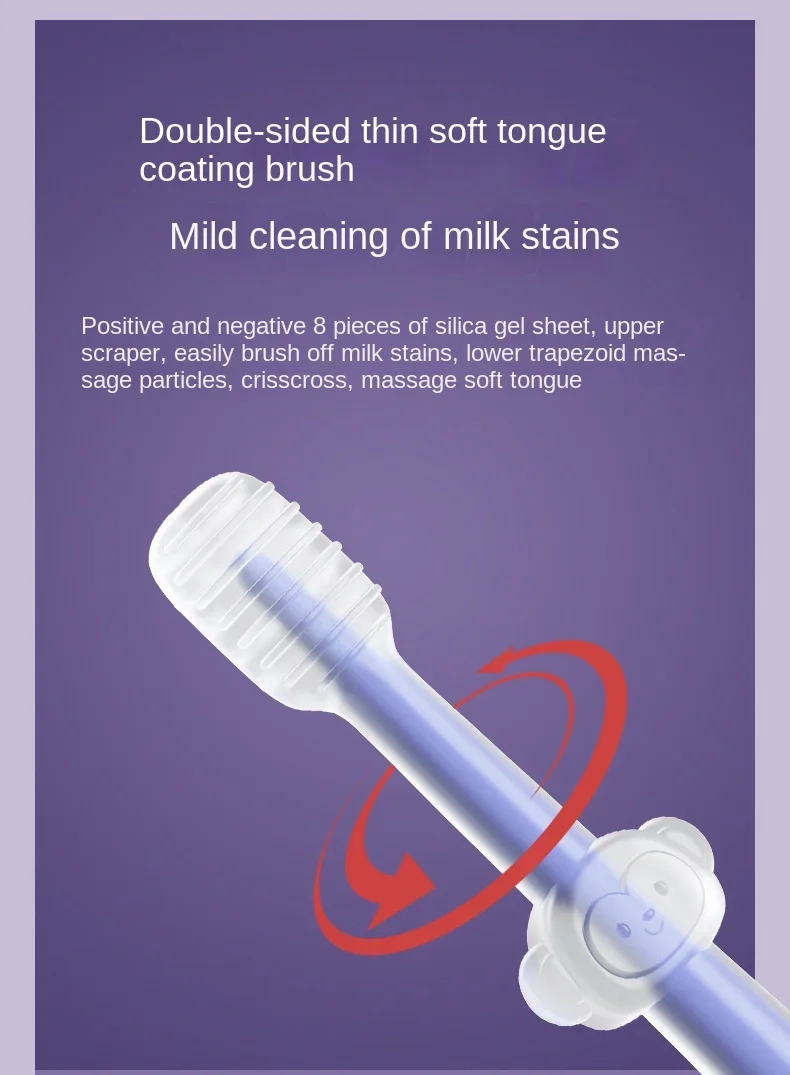 Double-sided thin soft tongue coating brush

Mild cleaning of milk stains

Positive and negative 8 pieces of silica gel sheet, upper scraper, easily brush off milk stains, lower trapezoid massage particles, crisscross, massage soft tongue